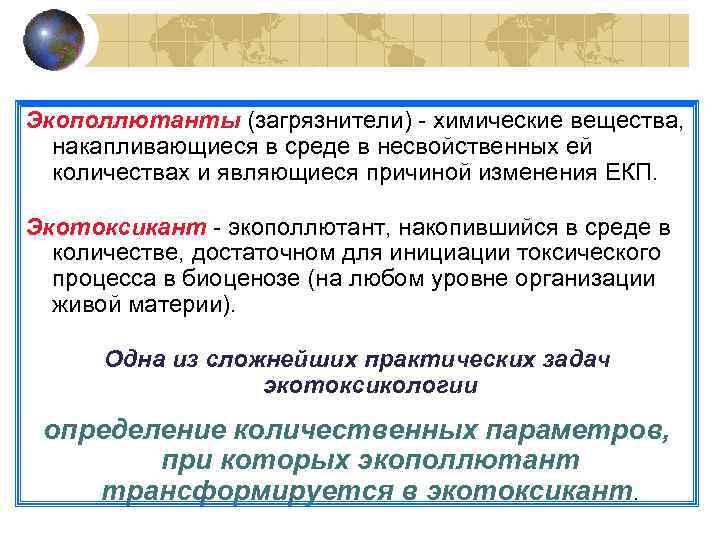 Экополлютанты (загрязнители) - химические вещества, накапливающиеся в среде в несвойственных ей количествах и являющиеся причиной изменения ЕКП.

Экотоксикант - экополлютант, накопившийся в среде в количестве, достаточном для инициации токсического процесса в биоценозе (на любом уровне организации живой материи).

Одна из сложнейших практических задач экотоксикологии

определение количественных параметров, при которых экополлютант трансформируется в экотоксикант.